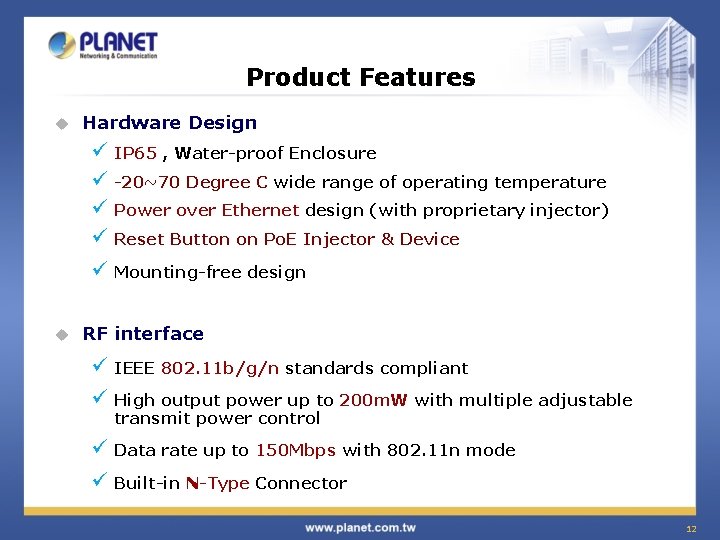 PLANET
Networking & Communication

Product Features

Hardware Design

IP65 , Water-proof Enclosure

-20~70 Degree C wide range of operating temperature

Power over Ethernet design (with proprietary injector)

Reset Button on PoE Injector & Device

Mounting-free design

RF interface

IEEE 802.11b/g/n standards compliant

High output power up to 200mW with multiple adjustable transmit power control

Data rate up to 150Mbps with 802.11n mode

Built-in N-Type Connector

www.planet.com.tw

12